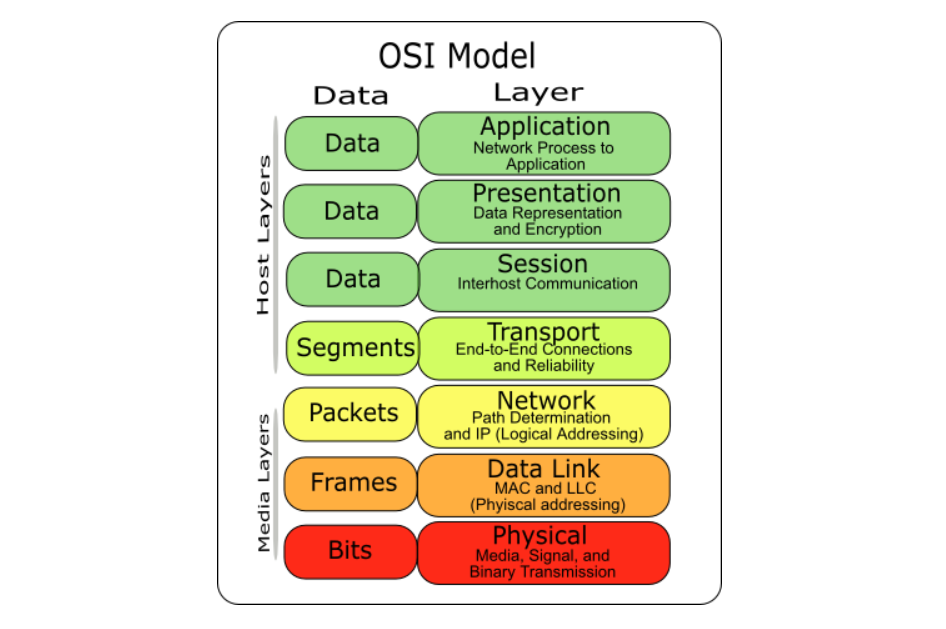 OSI Model

| Data | Layer |
|---|---|
| Data | Application Network Process to Application |
| Data | Presentation Data Representation and Encryption |
| Data | Session Interhost Communication |
| Segments | Transport End-to-End Connections and Reliability |
| Packets | Network Path Determination and IP (Logical Addressing) |
| Frames | Data Link MAC and LLC (Phyiscal addressing) |
| Bits | Physical Media, Signal, and Binary Transmission |

Host Layers

Media Layers